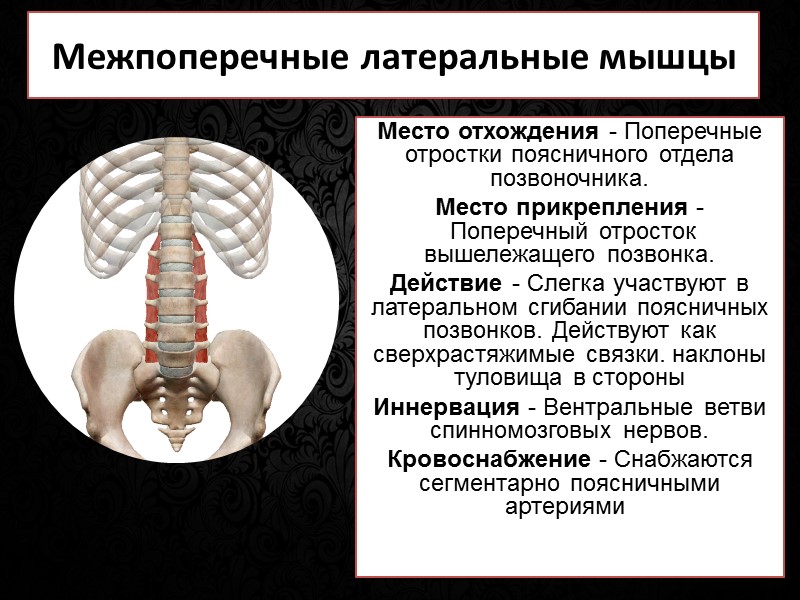 Межпоперечные латеральные мышцы

Место отхождения - Поперечные отростки поясничного отдела позвоночника.

Место прикрепления - Поперечный отросток вышележащего позвонка.

Действие - Слегка участвуют в латеральном сгибании поясничных позвонков. Действуют как сверхрастяжимые связки. наклоны туловища в стороны

Иннервация - Вентральные ветви спинномозговых нервов.

Кровоснабжение - Снабжаются сегментарно поясничными артериями